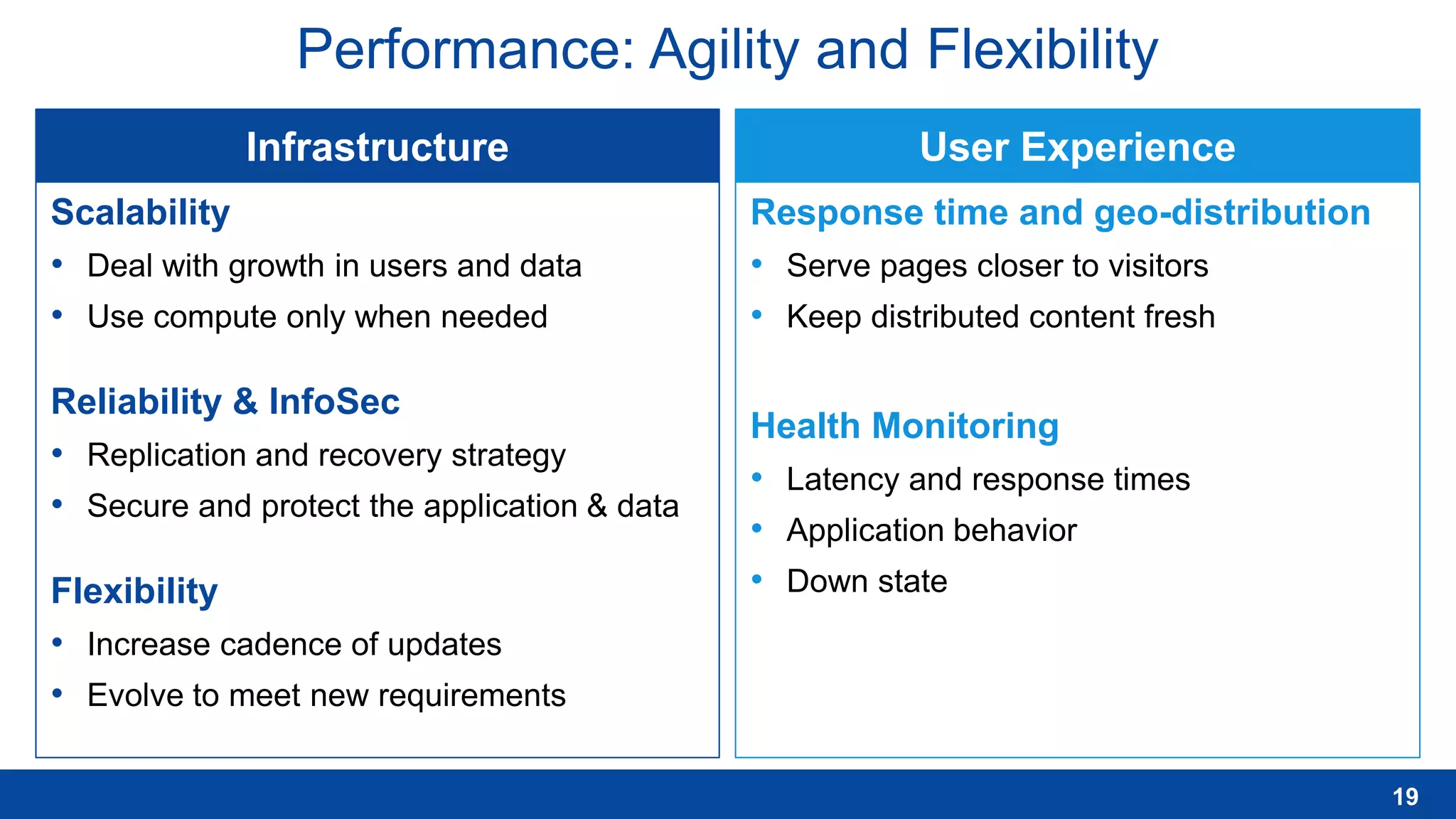 Performance: Agility and Flexibility

Infrastructure

Scalability
• Deal with growth in users and data
• Use compute only when needed

Reliability & InfoSec
• Replication and recovery strategy
• Secure and protect the application & data

Flexibility
• Increase cadence of updates
• Evolve to meet new requirements

User Experience

Response time and geo-distribution
• Serve pages closer to visitors
• Keep distributed content fresh

Health Monitoring
• Latency and response times
• Application behavior
• Down state

19